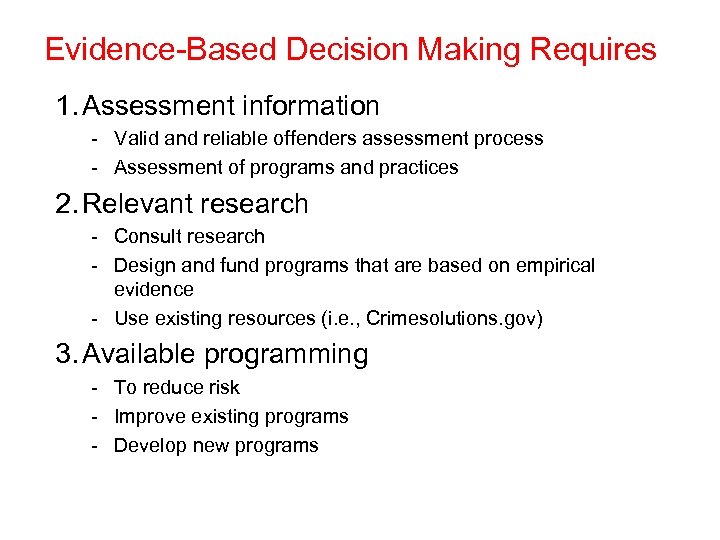 Evidence-Based Decision Making Requires

1. Assessment information

- Valid and reliable offenders assessment process
- Assessment of programs and practices

2. Relevant research

- Consult research
- Design and fund programs that are based on empirical evidence
- Use existing resources (i.e., Crimesolutions.gov)

3. Available programming

- To reduce risk
- Improve existing programs
- Develop new programs